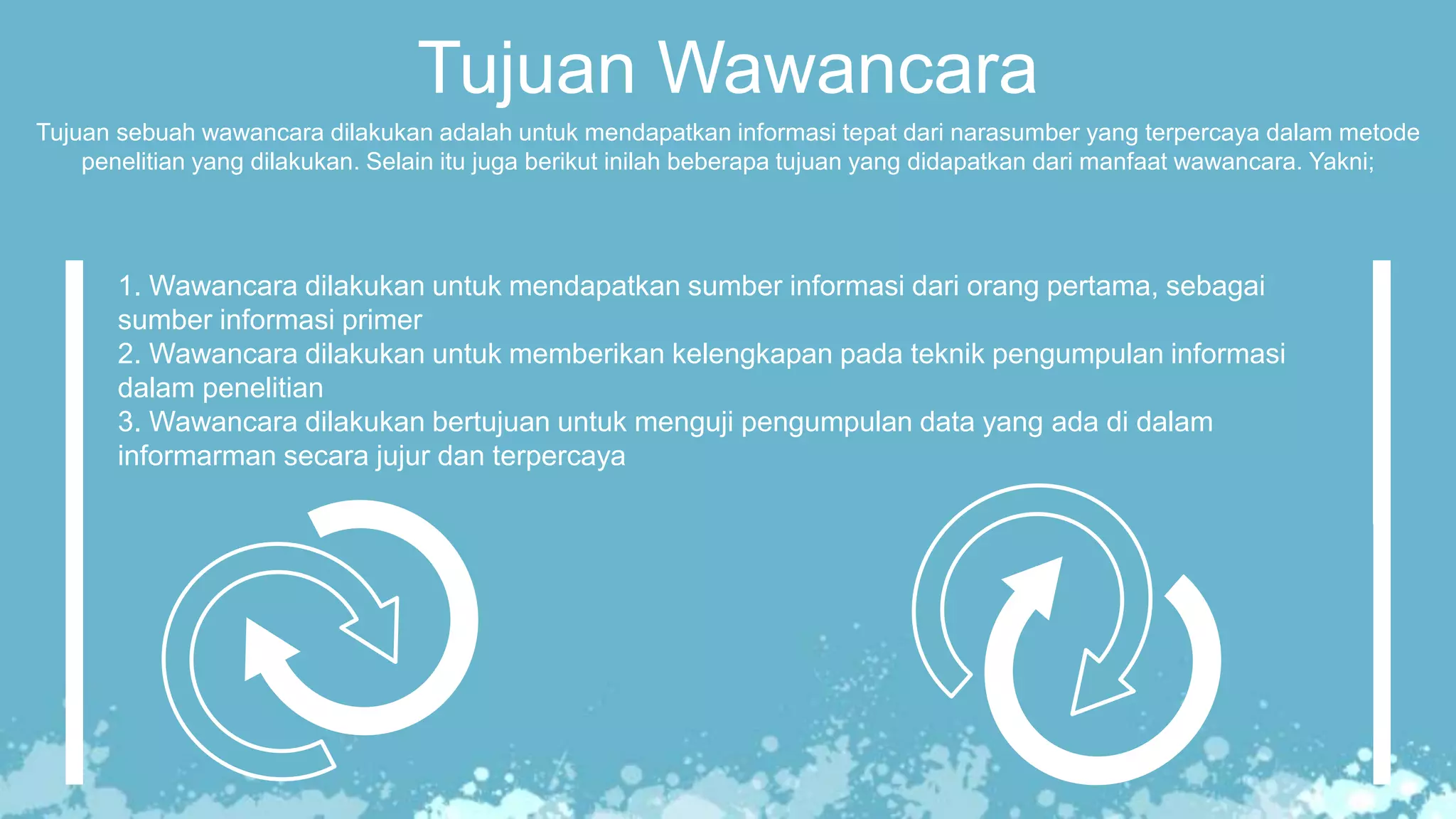 Tujuan Wawancara

Tujuan sebuah wawancara dilakukan adalah untuk mendapatkan informasi tepat dari narasumber yang terpercaya dalam metode penelitian yang dilakukan. Selain itu juga berikut inilah beberapa tujuan yang didapatkan dari manfaat wawancara. Yakni;

1. Wawancara dilakukan untuk mendapatkan sumber informasi dari orang pertama, sebagai sumber informasi primer
2. Wawancara dilakukan untuk memberikan kelengkapan pada teknik pengumpulan informasi dalam penelitian
3. Wawancara dilakukan bertujuan untuk menguji pengumpulan data yang ada di dalam informarman secara jujur dan terpercaya